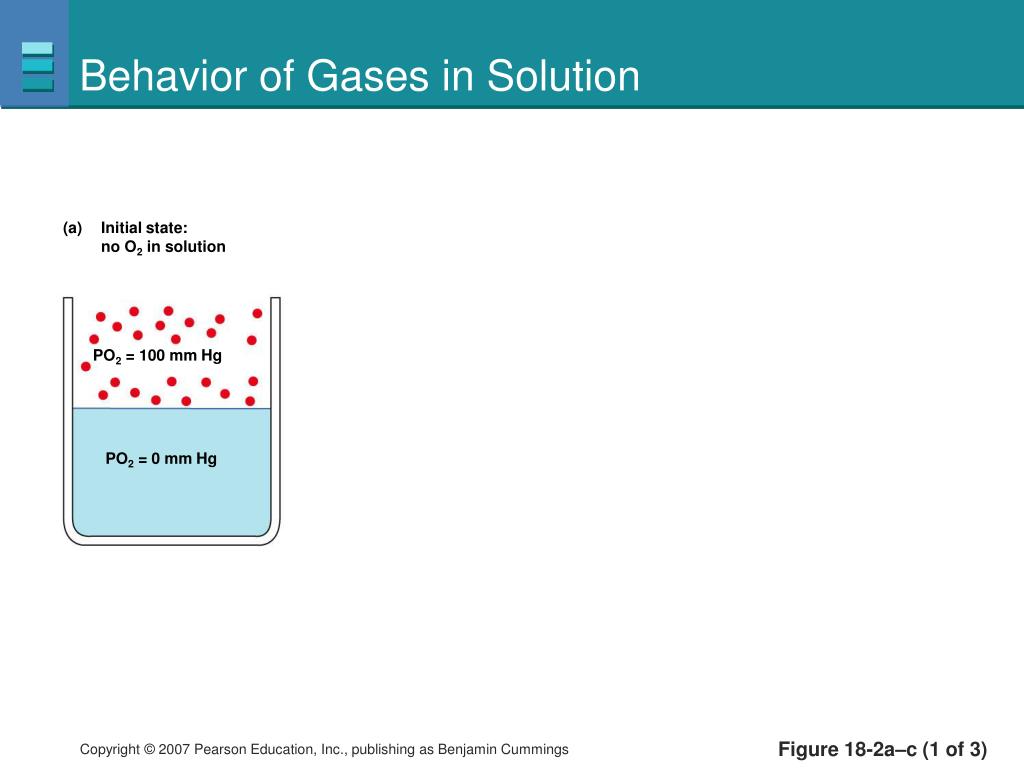 Behavior of Gases in Solution

(a) Initial state: no $O_2$ in solution

$PO_2$ = 100 mm Hg

$PO_2$ = 0 mm Hg

Copyright © 2007 Pearson Education, Inc., publishing as Benjamin Cummings

Figure 18-2a–c (1 of 3)